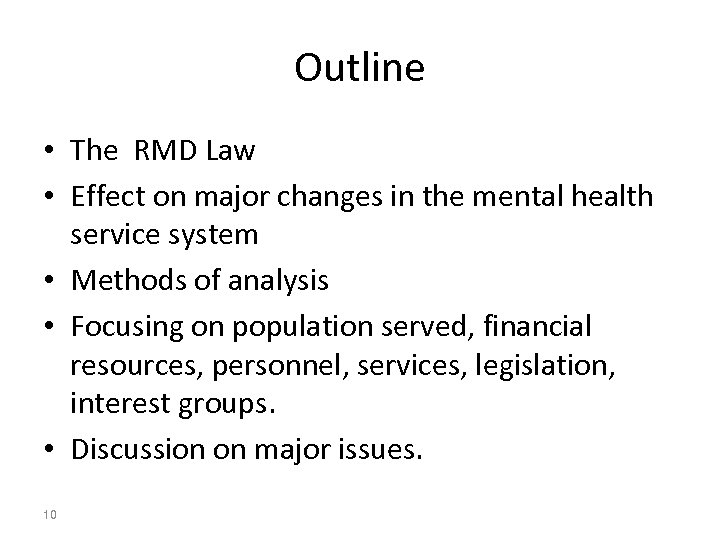 Outline

• The RMD Law
• Effect on major changes in the mental health service system
• Methods of analysis
• Focusing on population served, financial resources, personnel, services, legislation, interest groups.
• Discussion on major issues.

10